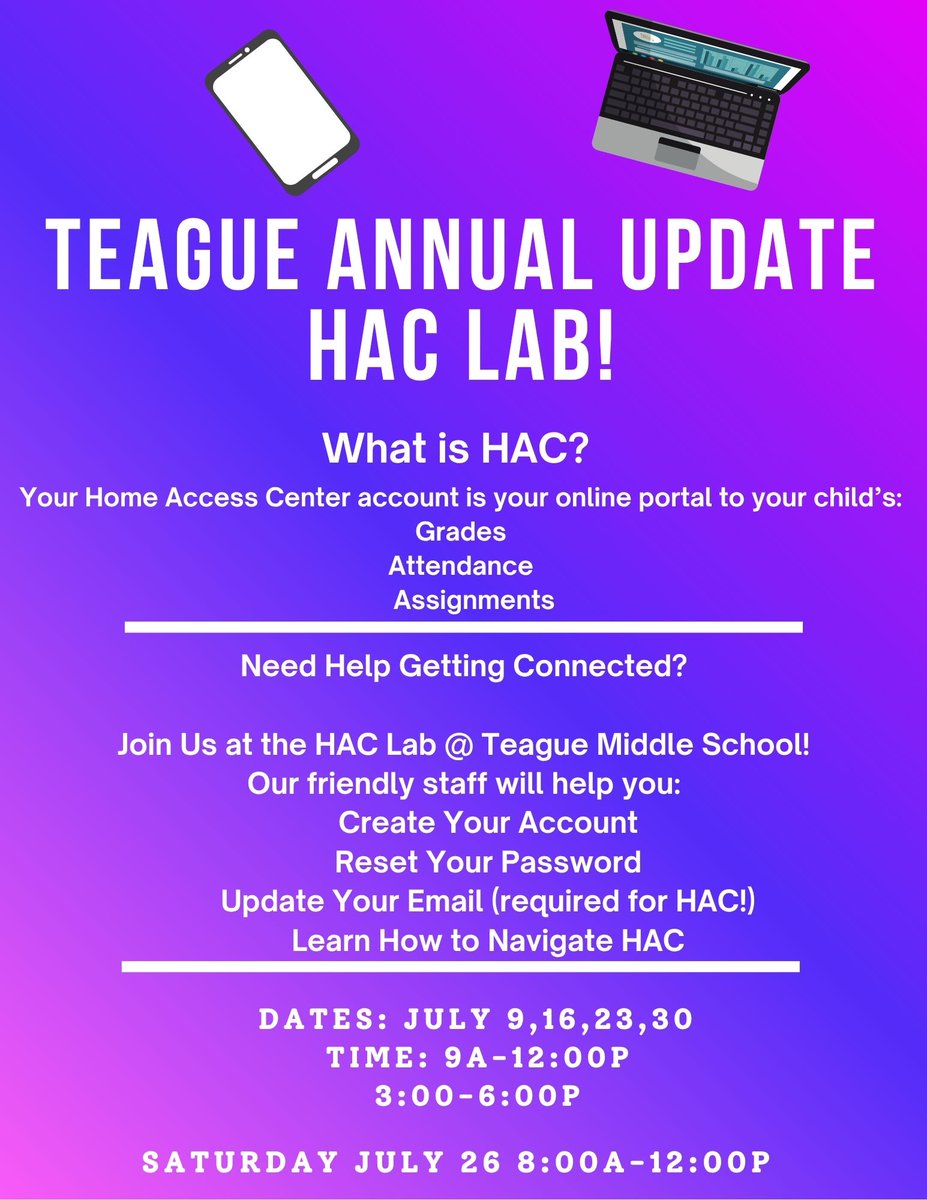 TEAGUE ANNUAL UPDATE HAC LAB!

What is HAC?

Your Home Access Center account is your online portal to your child's:
Grades
Attendance
Assignments

Need Help Getting Connected?

Join Us at the HAC Lab @ Teague Middle School!
Our friendly staff will help you:
Create Your Account
Reset Your Password
Update Your Email (required for HAC!)
Learn How to Navigate HAC

DATES: JULY 9,16,23,30
TIME: 9A-12:00P
3:00-6:00P

SATURDAY JULY 26 8:00A-12:00P